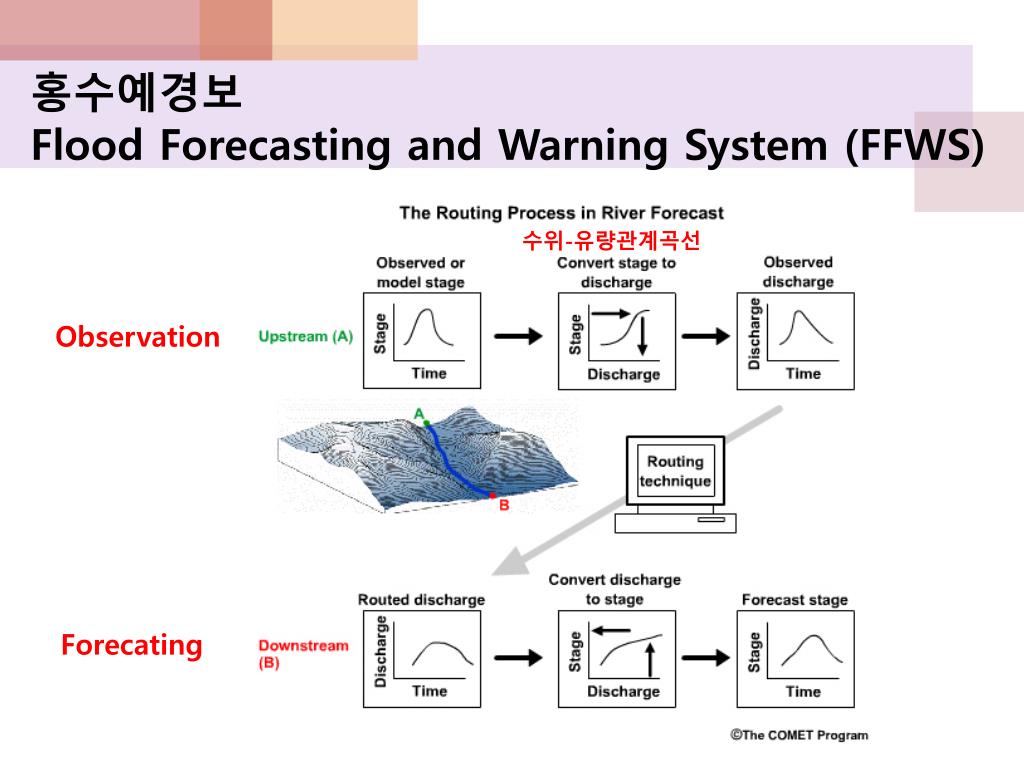 홍수예경보
Flood Forecasting and Warning System (FFWS)

The Routing Process in River Forecast

수위-유량관계곡선

Observation

Upstream (A)

Observed or model stage

Stage

Time

Convert stage to discharge

Stage

Discharge

Observed discharge

Discharge

Time

A

B

Routing technique

Forecating

Downstream (B)

Routed discharge

Discharge

Time

Convert discharge to stage

Stage

Discharge

Forecast stage

Stage

Time

©The COMET Program